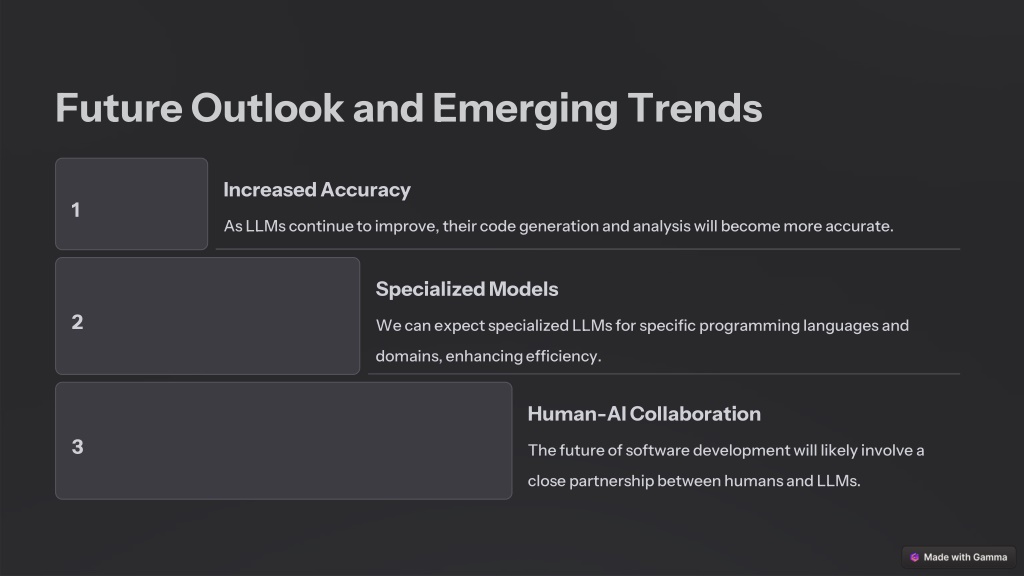 Future Outlook and Emerging Trends

1

Increased Accuracy

As LLMs continue to improve, their code generation and analysis will become more accurate.

2

Specialized Models

We can expect specialized LLMs for specific programming languages and domains, enhancing efficiency.

3

Human-AI Collaboration

The future of software development will likely involve a close partnership between humans and LLMs.

Made with Gamma